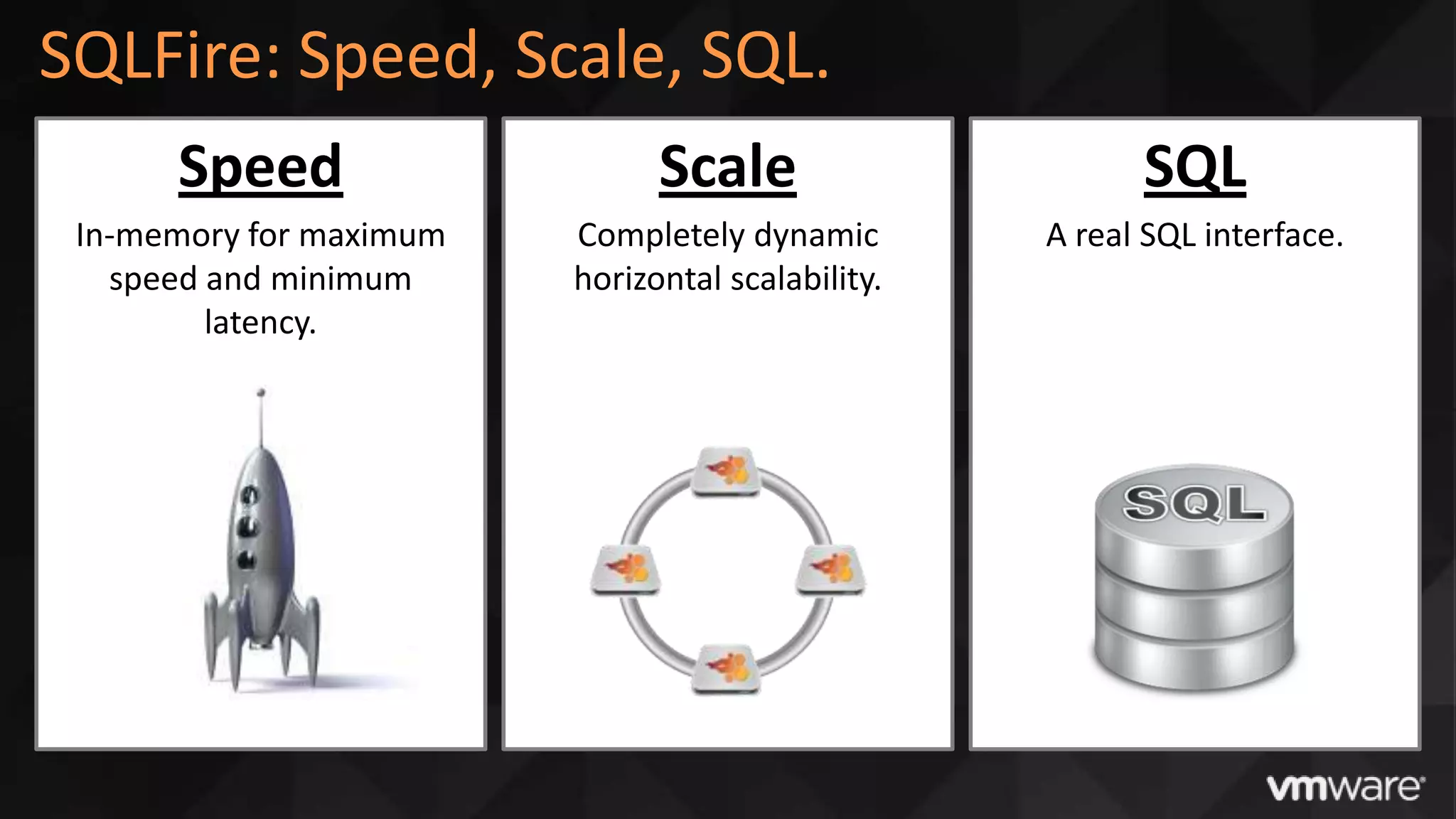 SQLFire: Speed, Scale, SQL.

Speed

In-memory for maximum speed and minimum latency.

Scale

Completely dynamic horizontal scalability.

SQL

A real SQL interface.

SQL

vmware